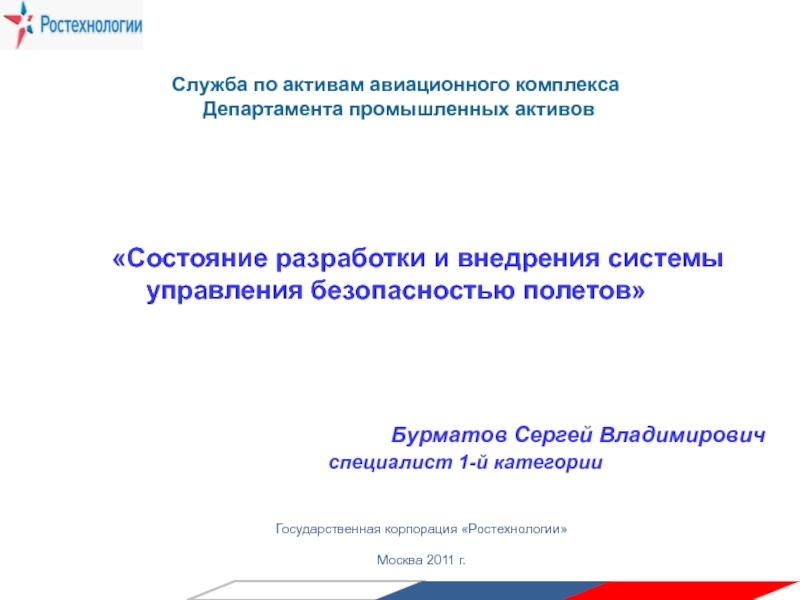 Ростехнологии

Служба по активам авиационного комплекса
Департамента промышленных активов

«Состояние разработки и внедрения системы управления безопасностью полетов»

Бурматов Сергей Владимирович
специалист 1-й категории

Государственная корпорация «Ростехнологии»

Москва 2011 г.